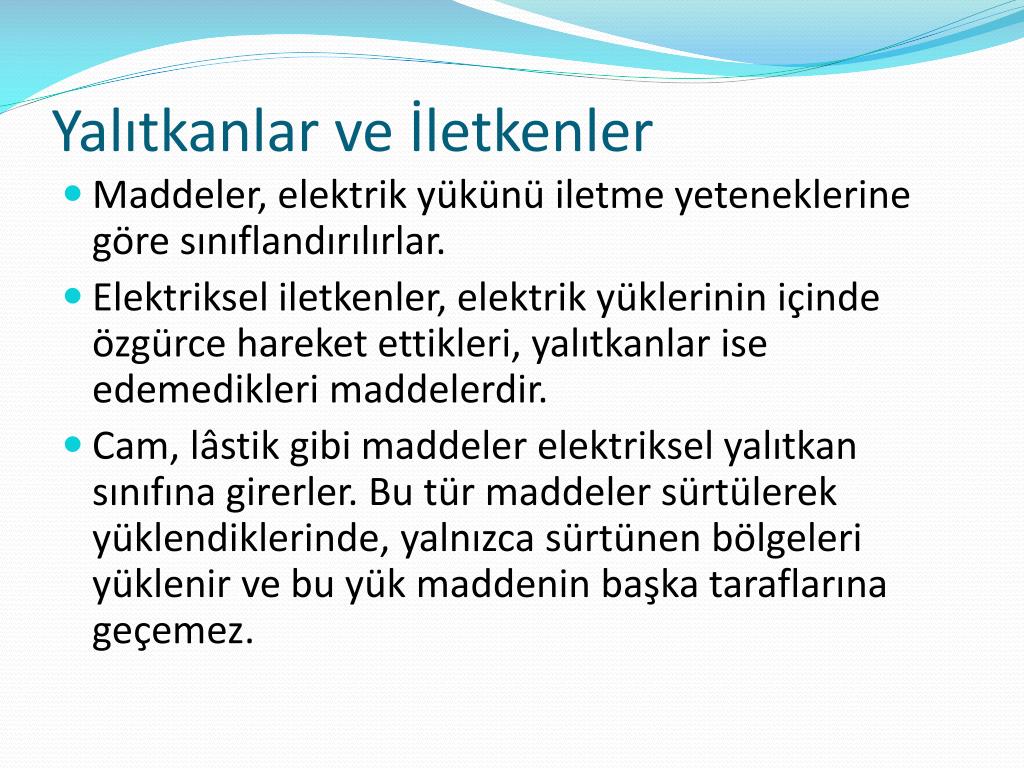 Yalıtkanlar ve İletkenler

Maddeler, elektrik yükünü iletme yeteneklerine göre sınıflandırılırlar.

Elektriksel iletkenler, elektrik yüklerinin içinde özgürce hareket ettikleri, yalıtkanlar ise edemedikleri maddelerdir.

Cam, lâstik gibi maddeler elektriksel yalıtkan sınıfına girerler. Bu tür maddeler sürtülerek yüklendiklerinde, yalnızca sürtünen bölgeleri yüklenir ve bu yük maddenin başka taraflarına geçemez.